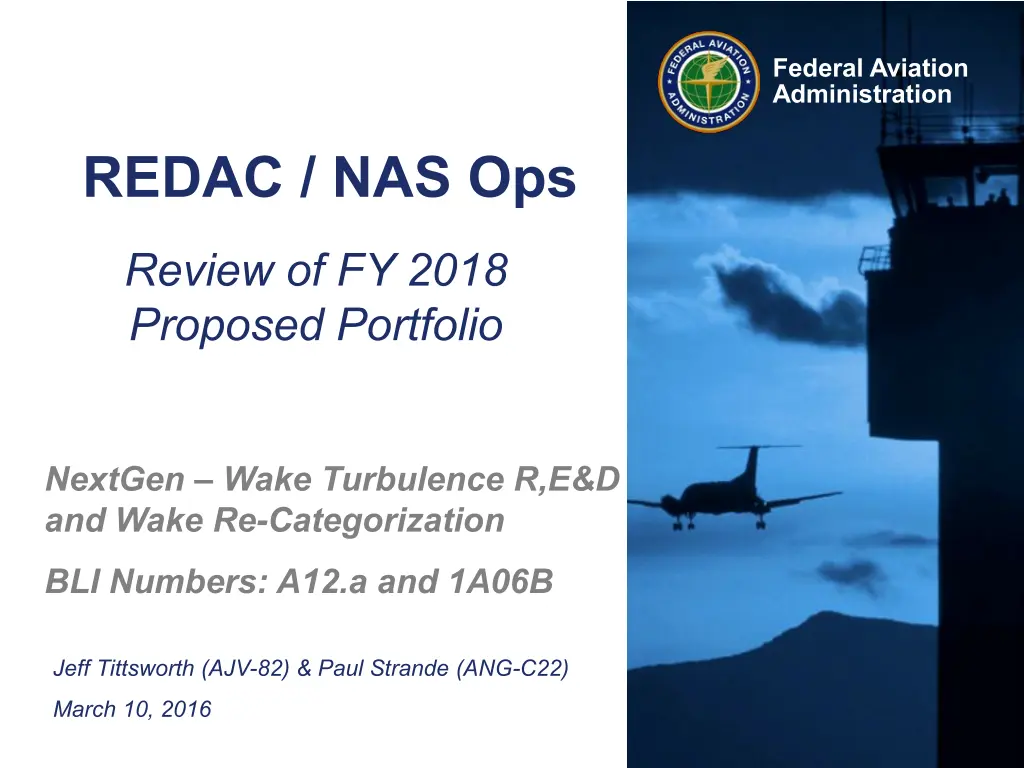 FEDERAL AVIATION ADMINISTRATION

Federal Aviation Administration

REDAC / NAS Ops

Review of FY 2018 Proposed Portfolio

NextGen – Wake Turbulence R,E&D and Wake Re-Categorization

BLI Numbers: A12.a and 1A06B

Jeff Tittsworth (AJV-82) & Paul Strande (ANG-C22)

March 10, 2016